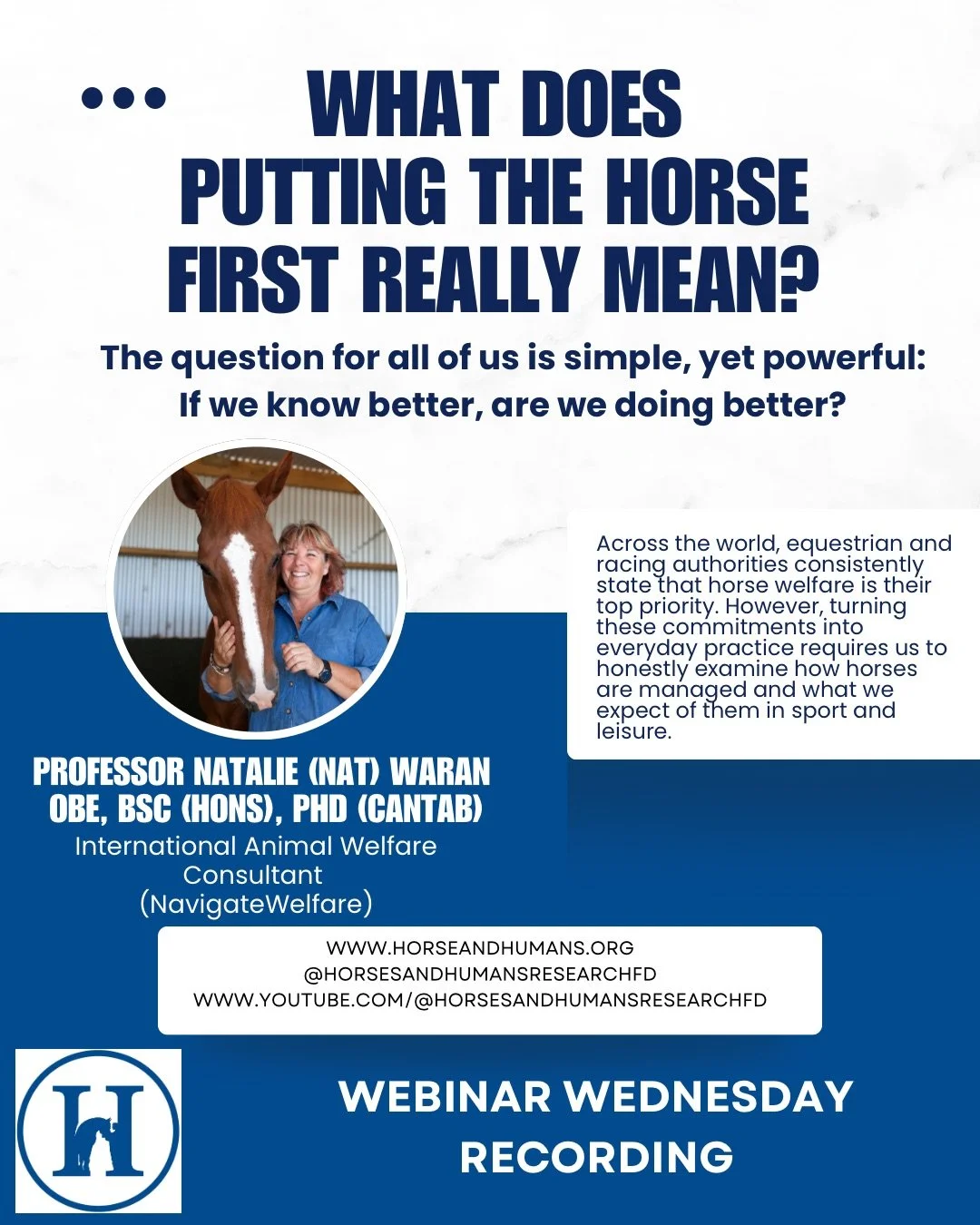 WHAT DOES PUTTING THE HORSE FIRST REALLY MEAN?

The question for all of us is simple, yet powerful: If we know better, are we doing better?

Across the world, equestrian and racing authorities consistently state that horse welfare is their top priority. However, turning these commitments into everyday practice requires us to honestly examine how horses are managed and what we expect of them in sport and leisure.

PROFESSOR NATALIE (NAT) WARAN OBE, BSC (HONS), PHD (CANTAB)
International Animal Welfare Consultant (NavigateWelfare)

WWW.HORSEANDHUMANS.ORG
@HORSESANDHUMANSRESEARCHFD
WWW.YOUTUBE.COM/@HORSESANDHUMANSRESEARCHFD

H

WEBINAR WEDNESDAY RECORDING